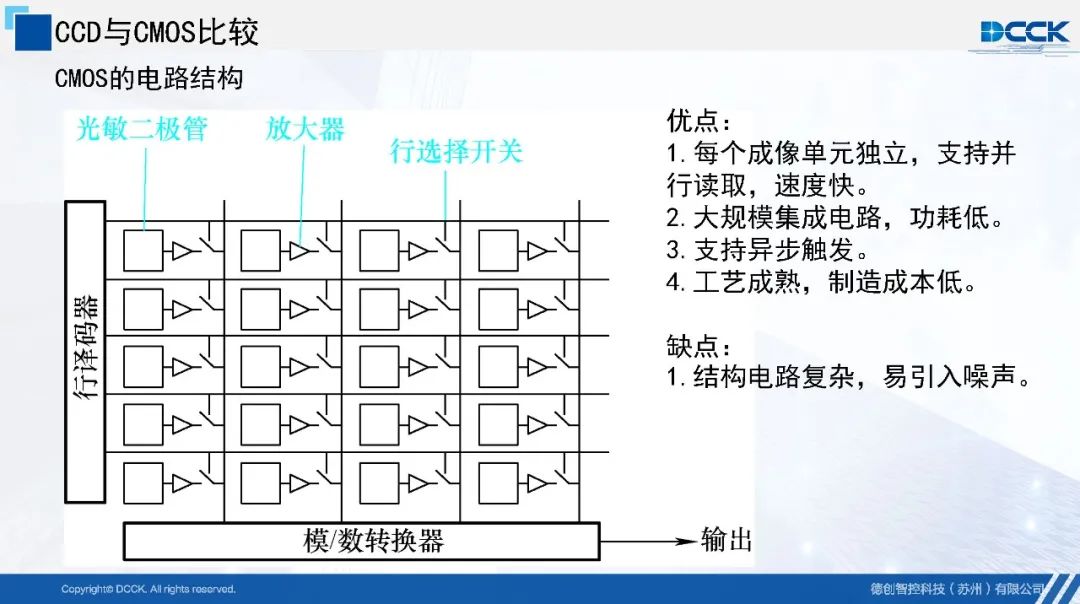 CCD与CMOS比较

DCCK

CMOS的电路结构

光敏二极管

放大器

行选择开关

行译码器

模/数转换器

输出

优点：
1. 每个成像单元独立，支持并行读取，速度快。
2. 大规模集成电路，功耗低。
3. 支持异步触发。
4. 工艺成熟，制造成本低。

缺点：
1. 结构电路复杂，易引入噪声。

Copyright© DCCK. All rights reserved.

德创智控科技（苏州）有限公司